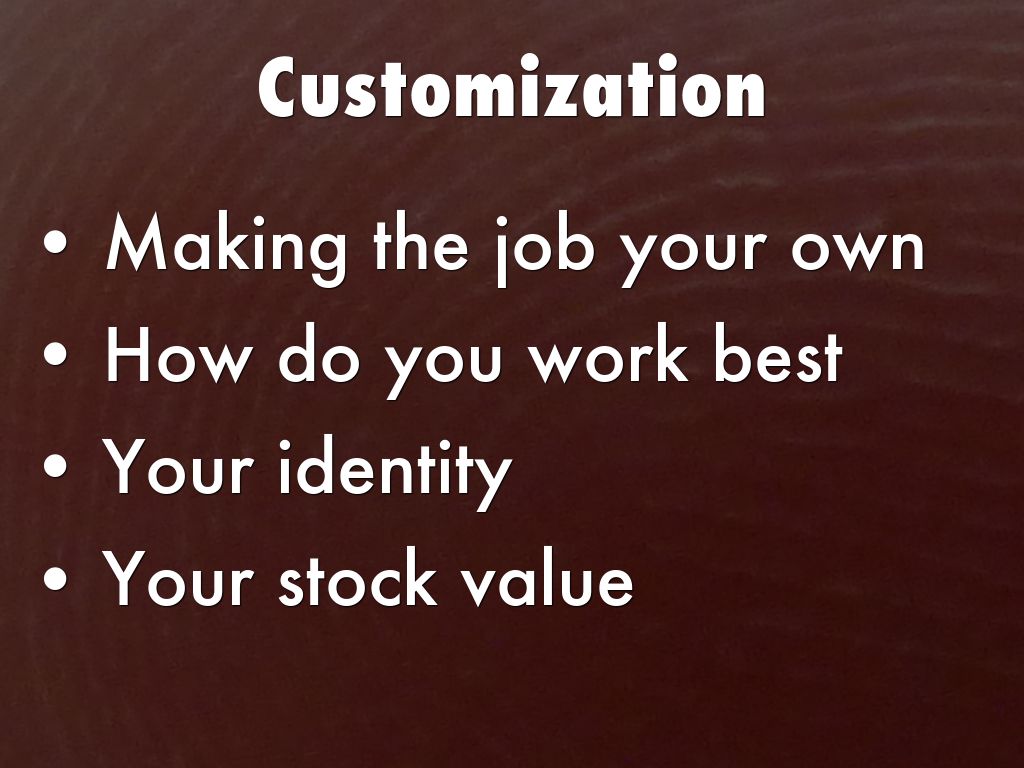 Customization

• Making the job your own
• How do you work best
• Your identity
• Your stock value